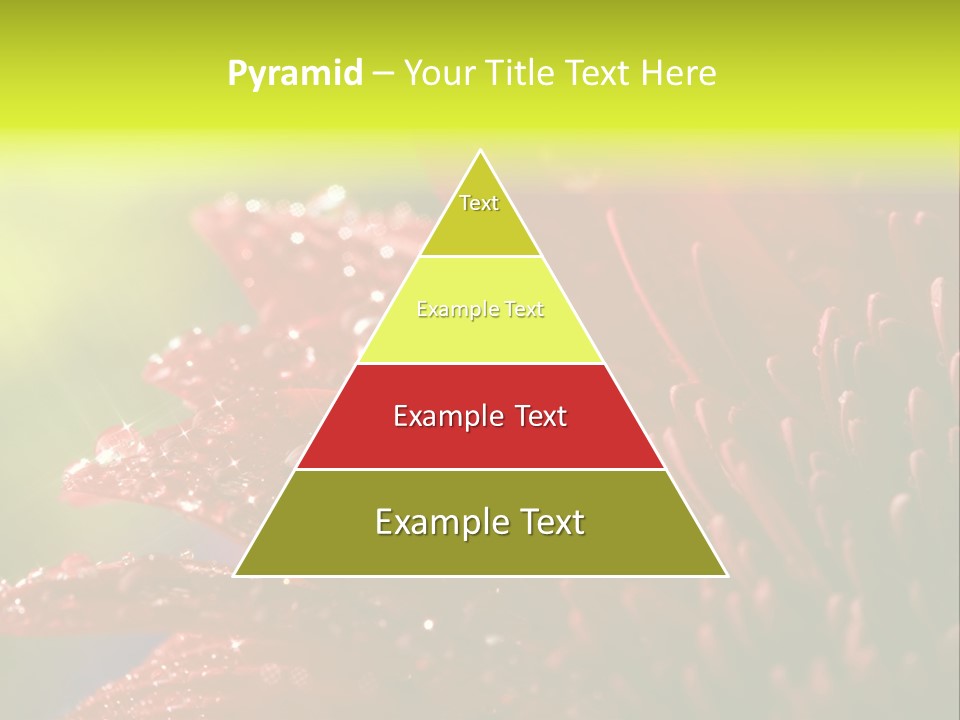 Pyramid – Your Title Text Here

Text

Example Text

Example Text

Example Text